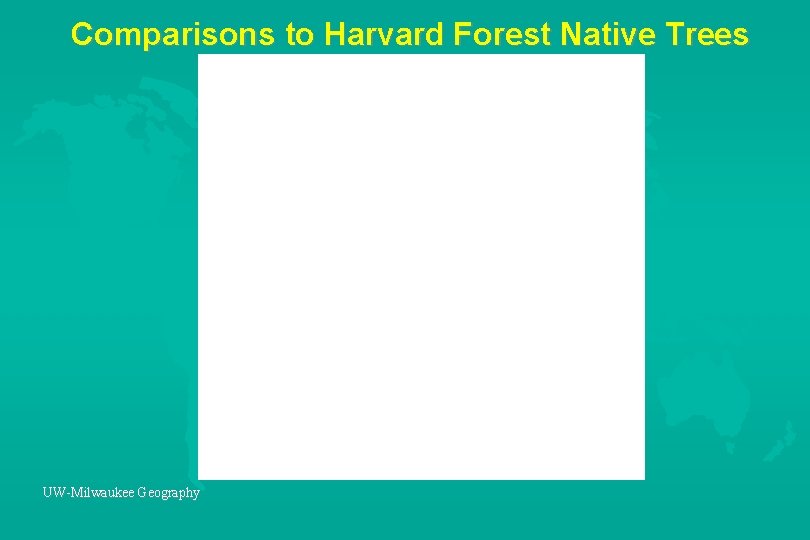 Comparisons to Harvard Forest Native Trees

UW-Milwaukee Geography